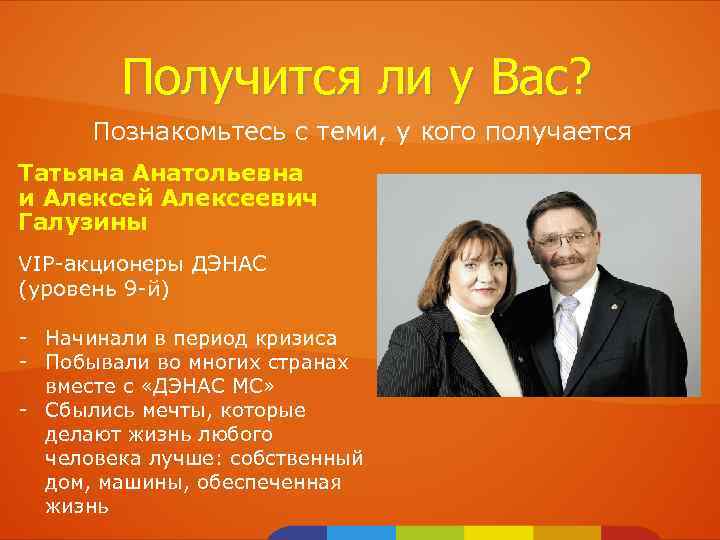 Получится ли у Вас?

Познакомьтесь с теми, у кого получается

Татьяна Анатольевна и Алексей Алексеевич Галузины

VIP-акционеры ДЭНАС (уровень 9-й)

- Начинали в период кризиса
- Побывали во многих странах вместе с «ДЭНАС МС»
- Сбылись мечты, которые делают жизнь любого человека лучше: собственный дом, машины, обеспеченная жизнь